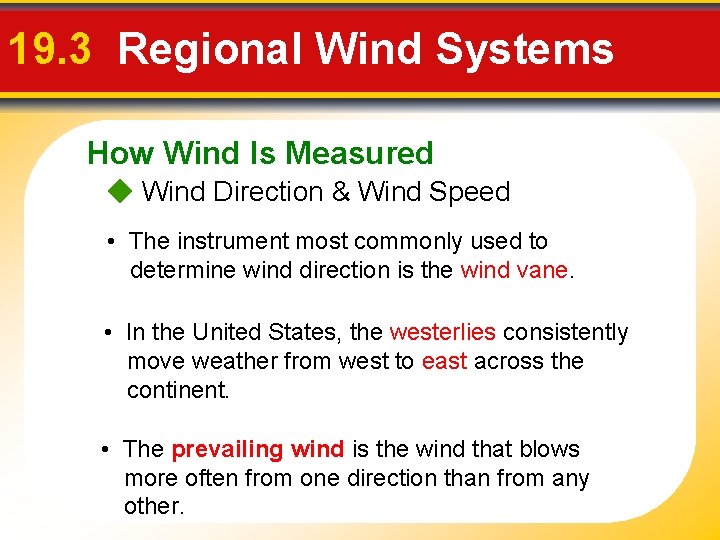 19.3 Regional Wind Systems

How Wind Is Measured

◆ Wind Direction & Wind Speed

• The instrument most commonly used to determine wind direction is the wind vane.

• In the United States, the westerlies consistently move weather from west to east across the continent.

• The prevailing wind is the wind that blows more often from one direction than from any other.